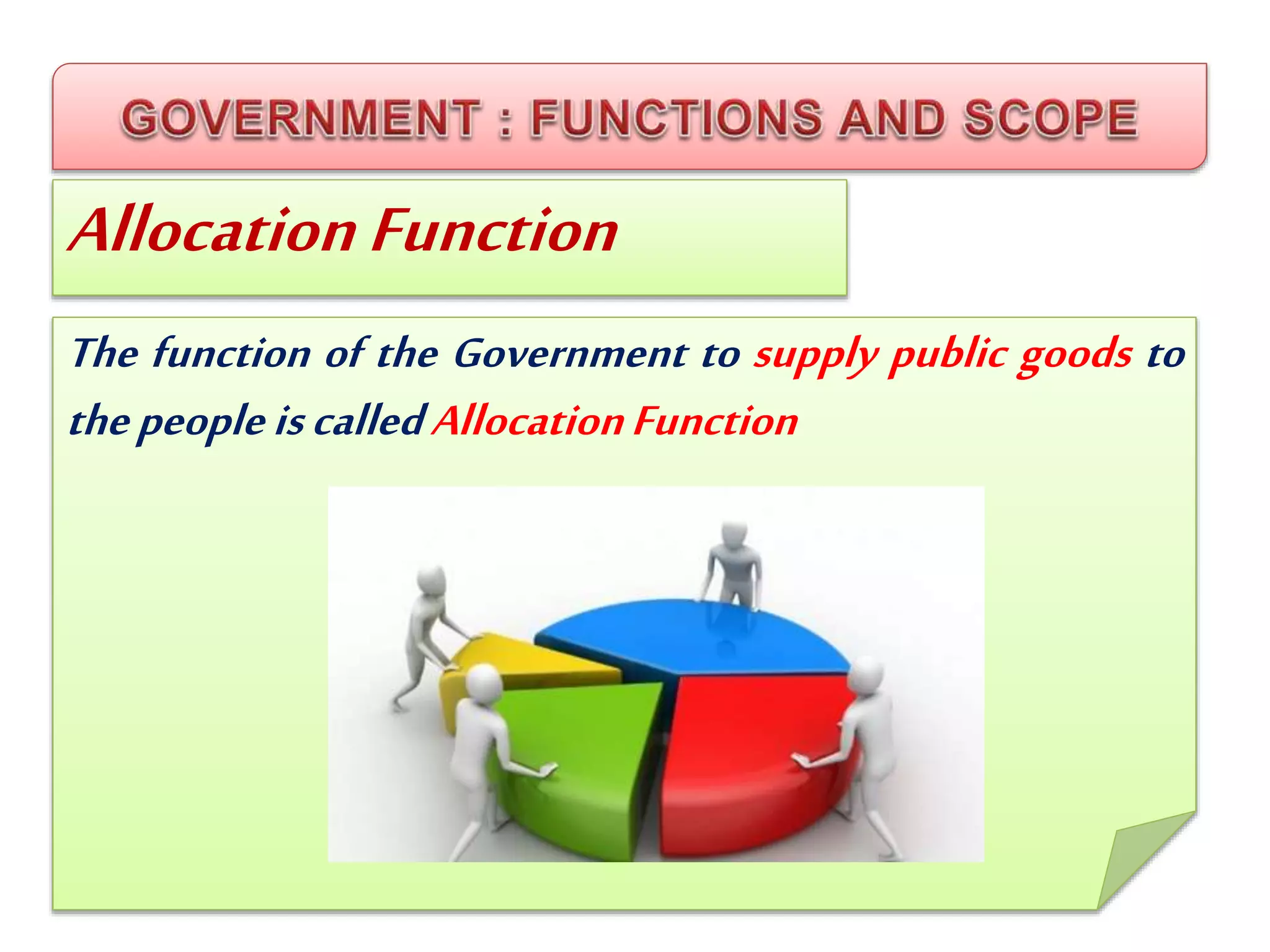 GOVERNMENT : FUNCTIONS AND SCOPE

Allocation Function

The function of the Government to supply public goods to the people is called Allocation Function